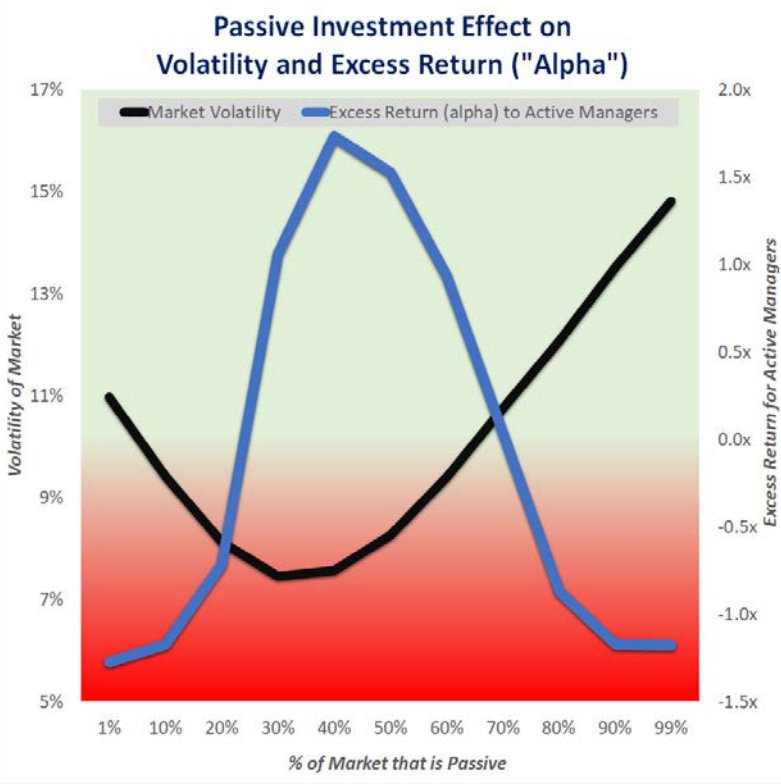 Passive Investment Effect on Volatility and Excess Return ("Alpha")

Market Volatility
Excess Return (alpha) to Active Managers

Volatility of Market

17%
15%
13%
11%
9%
7%
5%

Excess Return for Active Managers

2.0x
1.5x
1.0x
0.5x
0.0x
-0.5x
-1.0x
-1.5x

1%
10%
20%
30%
40%
50%
60%
70%
80%
90%
99%

% of Market that is Passive